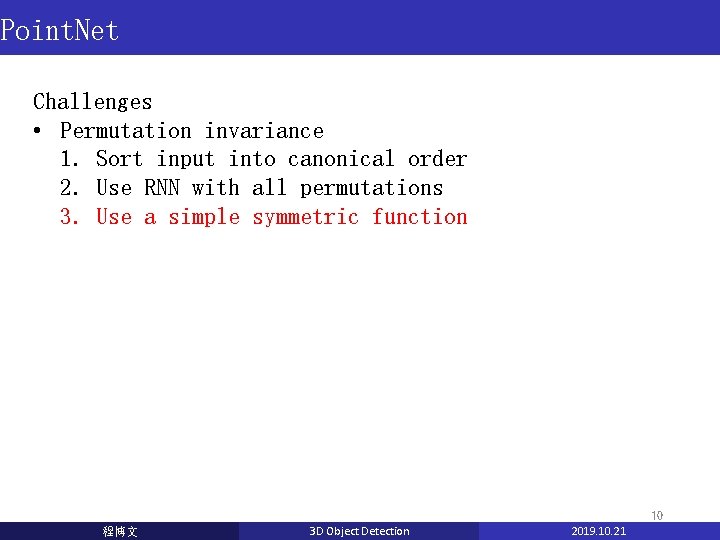 PointNet

Challenges

• Permutation invariance
1. Sort input into canonical order
2. Use RNN with all permutations
3. Use a simple symmetric function

10

程博文 3D Object Detection 2019.10.21